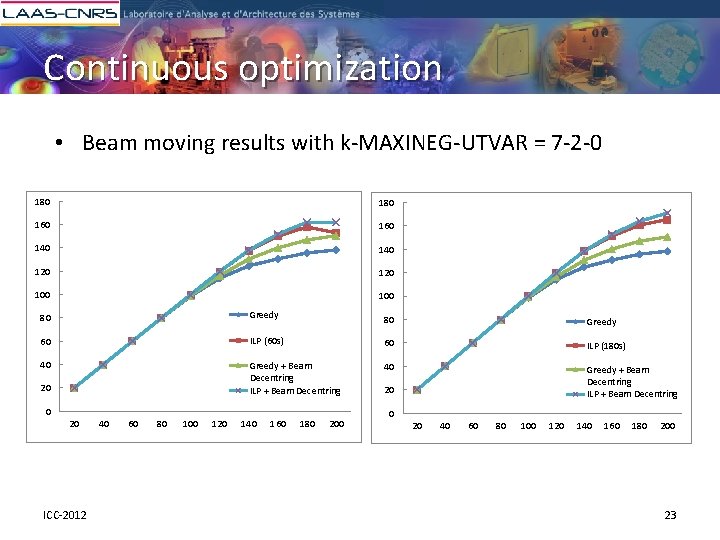 LAAS-CNRS Laboratoire d'Analyse et d'Architecture des Systèmes

Continuous optimization

• Beam moving results with k-MAXINEG-UTVAR = 7-2-0

180
160
140
120
100
80
60
40
20
0

20 40 60 80 100 120 140 160 180 200

Greedy
ILP (60s)
Greedy + Beam Decentring
ILP + Beam Decentring

180
160
140
120
100
80
60
40
20
0

20 40 60 80 100 120 140 160 180 200

Greedy
ILP (180s)
Greedy + Beam Decentring
ILP + Beam Decentring

ICC-2012

23